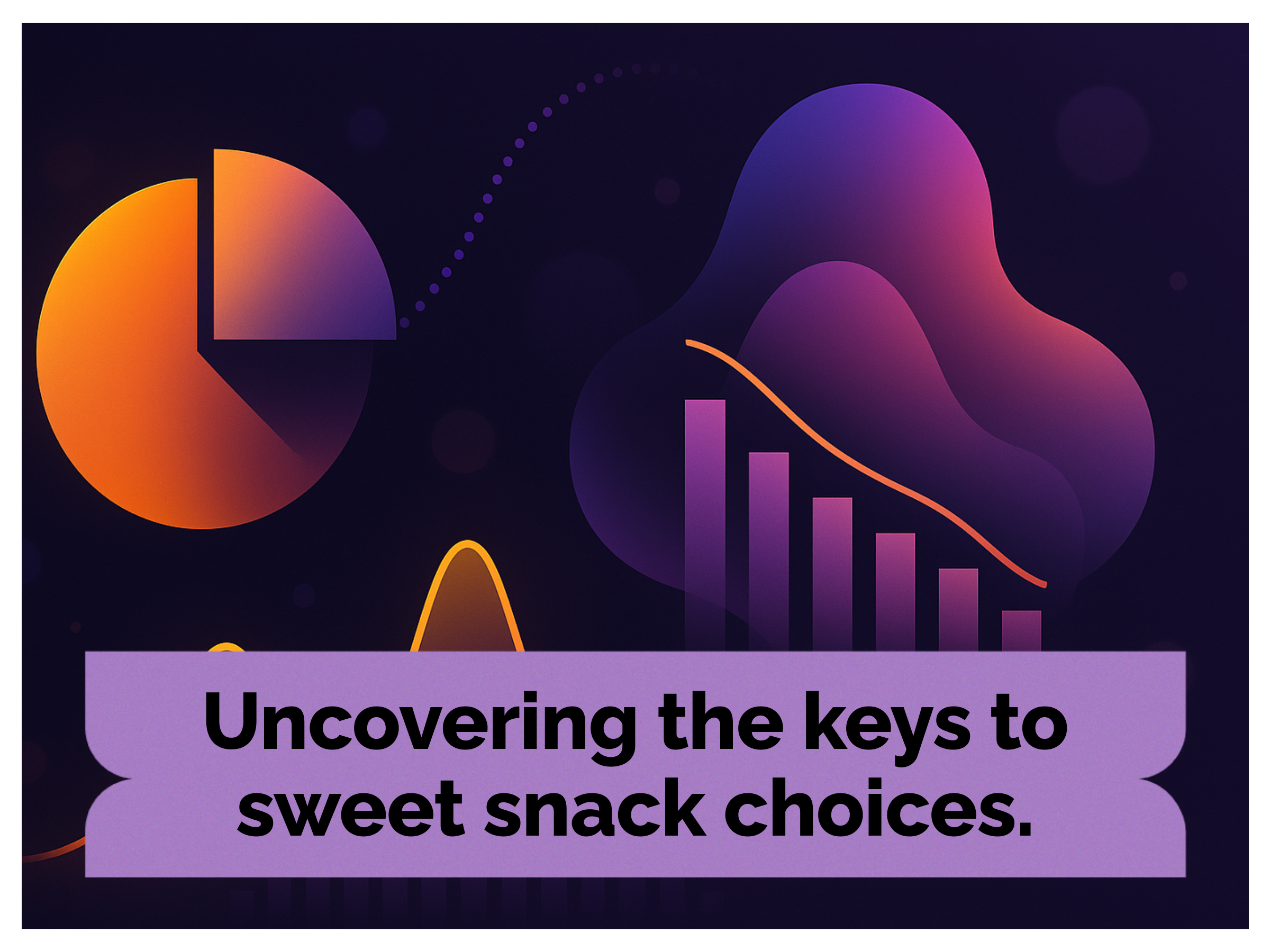 Uncovering the keys to sweet snack choices.